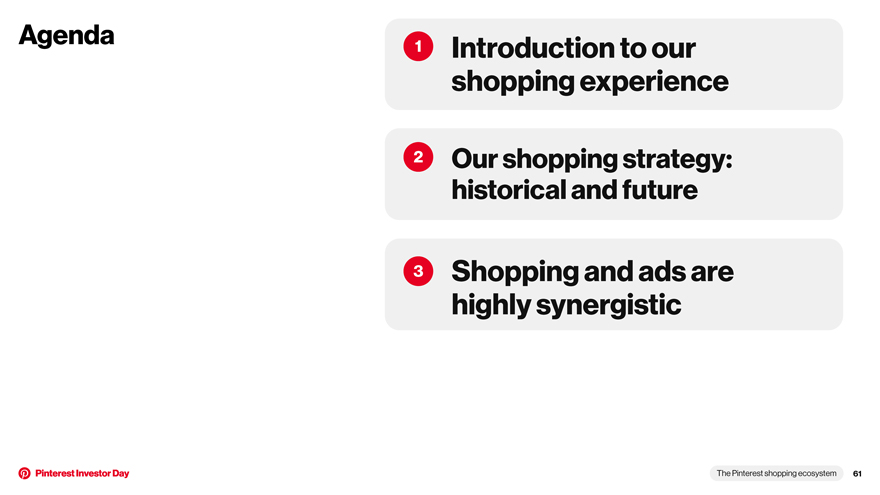 Agenda

1 Introduction to our shopping experience

2 Our shopping strategy: historical and future

3 Shopping and ads are highly synergistic

Pinterest Investor Day

The Pinterest shopping ecosystem 61